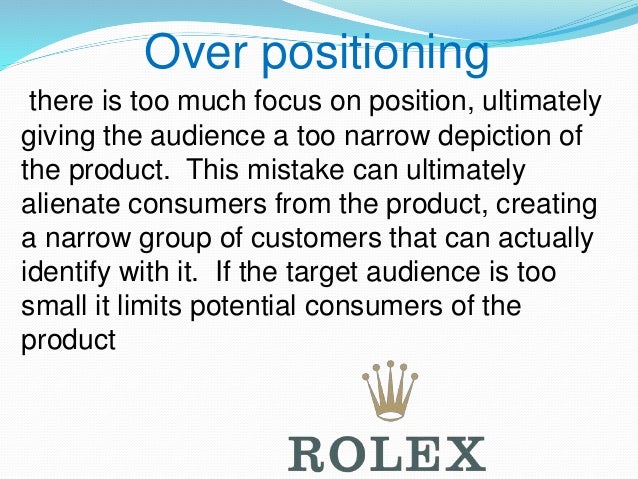 Over positioning

there is too much focus on position, ultimately giving the audience a too narrow depiction of the product. This mistake can ultimately alienate consumers from the product, creating a narrow group of customers that can actually identify with it. If the target audience is too small it limits potential consumers of the product

ROLEX